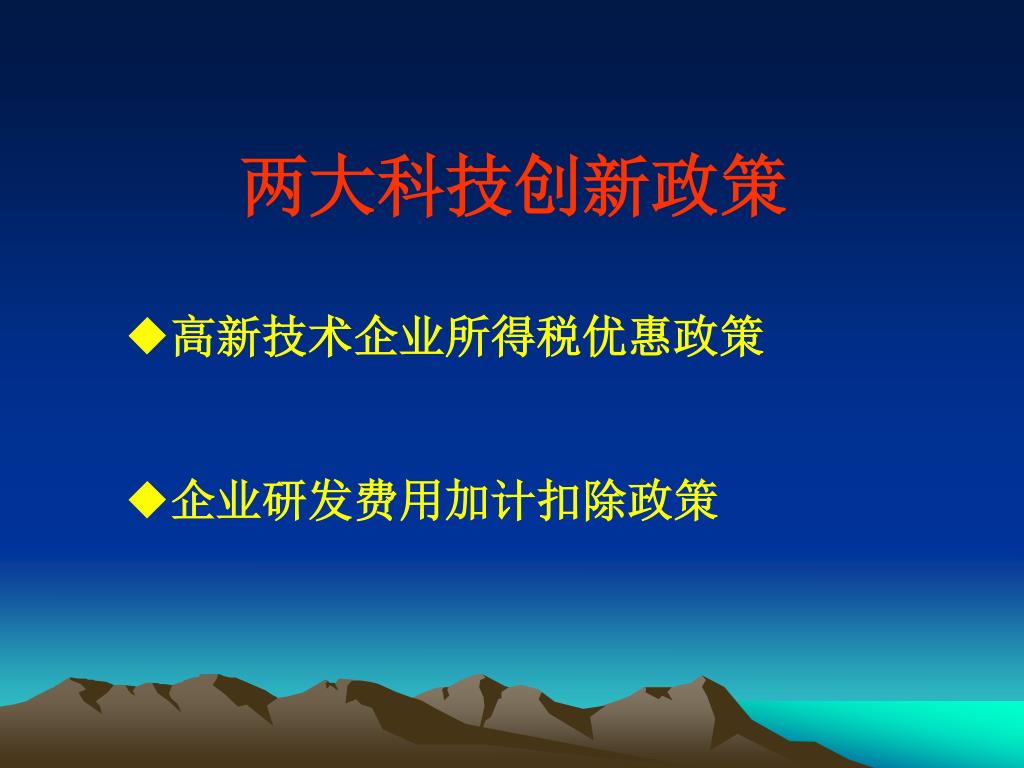 两大科技创新政策

◆高新技术企业所得税优惠政策

◆企业研发费用加计扣除政策